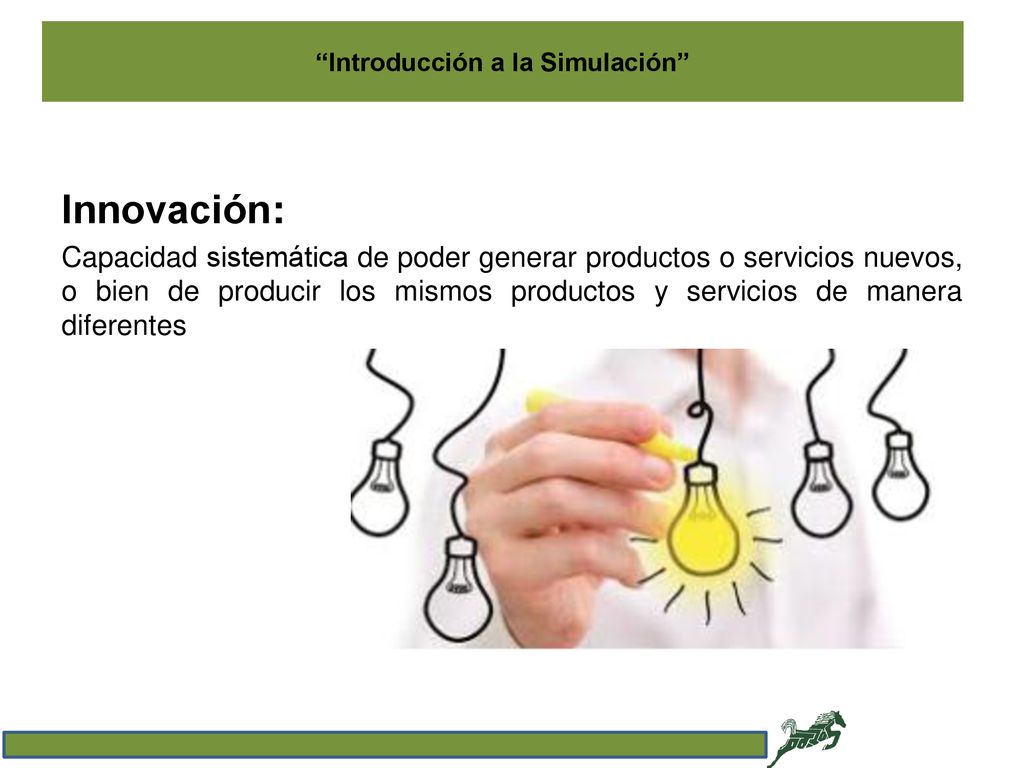 “Introducción a la Simulación”

Innovación:

Capacidad sistemática de poder generar productos o servicios nuevos, o bien de producir los mismos productos y servicios de manera diferentes